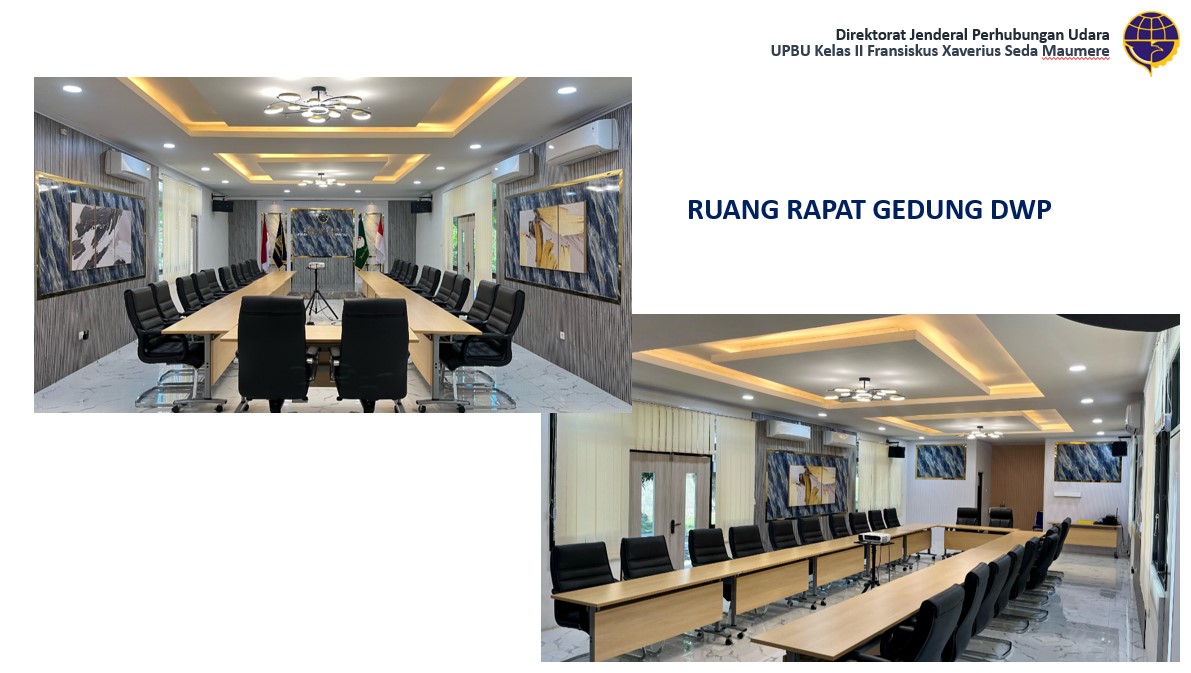 Direktorat Jenderal Perhubungan Udara
UPBU Kelas II Fransiskus Xaverius Seda Maumere

RUANG RAPAT GEDUNG DWP